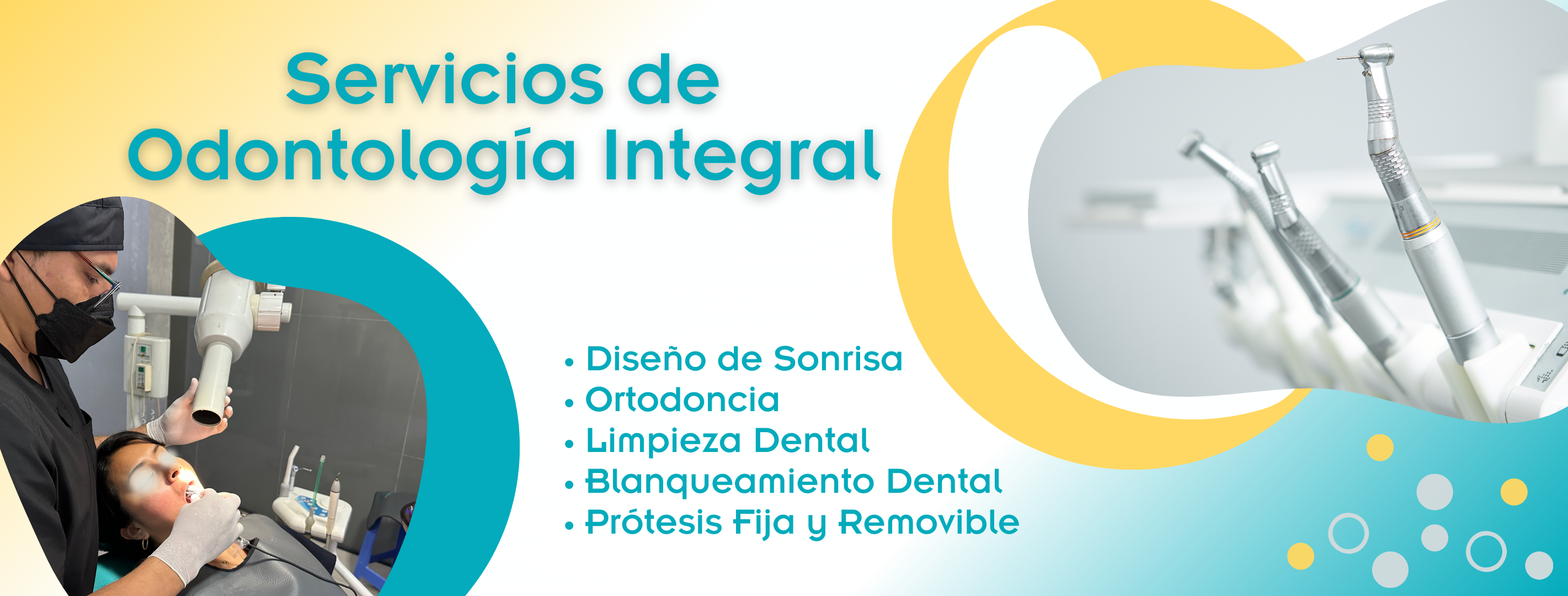 Servicios de Odontología Integral

• Diseño de Sonrisa
• Ortodoncia
• Limpieza Dental
• Blanqueamiento Dental
• Prótesis Fija y Removible